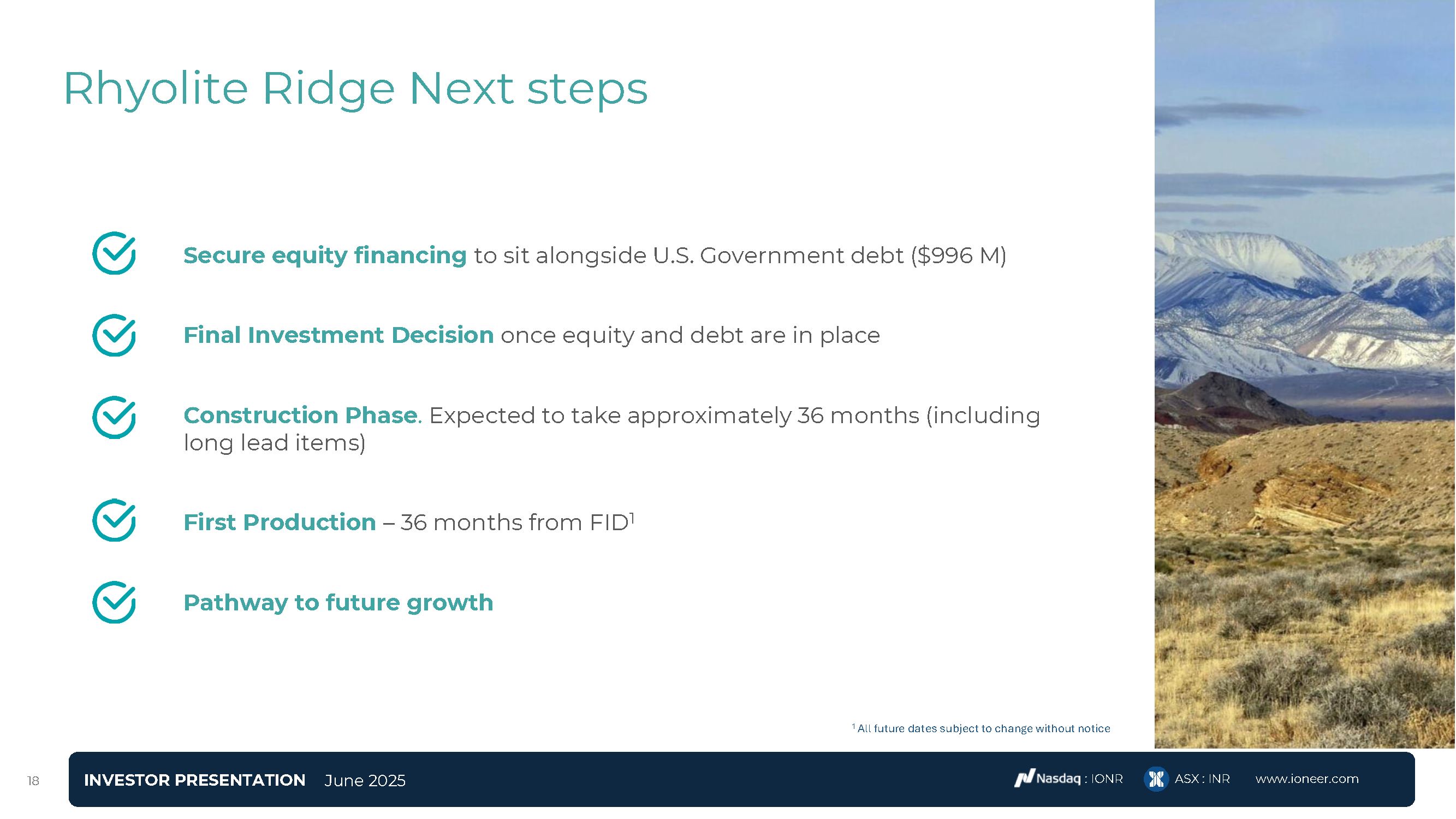 Rhyolite Ridge Next steps

Secure equity financing to sit alongside U.S. Government debt ($996 M)

Final Investment Decision once equity and debt are in place

Construction Phase. Expected to take approximately 36 months (including long lead items)

First Production – 36 months from FID$^1$

Pathway to future growth

$^1$ All future dates subject to change without notice

18 INVESTOR PRESENTATION June 2025 Nasdaq : IONR ASX : INR www.ioneer.com